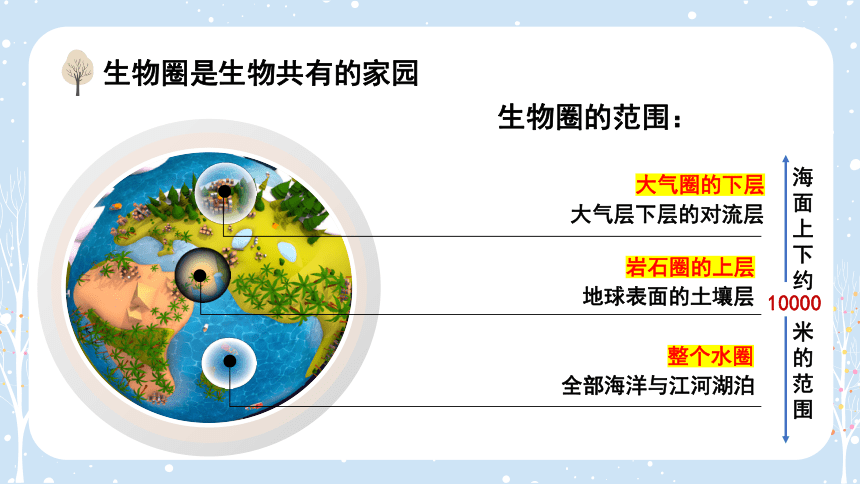 生物圈是生物共有的家园

生物圈的范围：

大气圈的下层
大气层下层的对流层

岩石圈的上层
地球表面的土壤层

整个水圈
全部海洋与江河湖泊

海面上下约10000米的范围